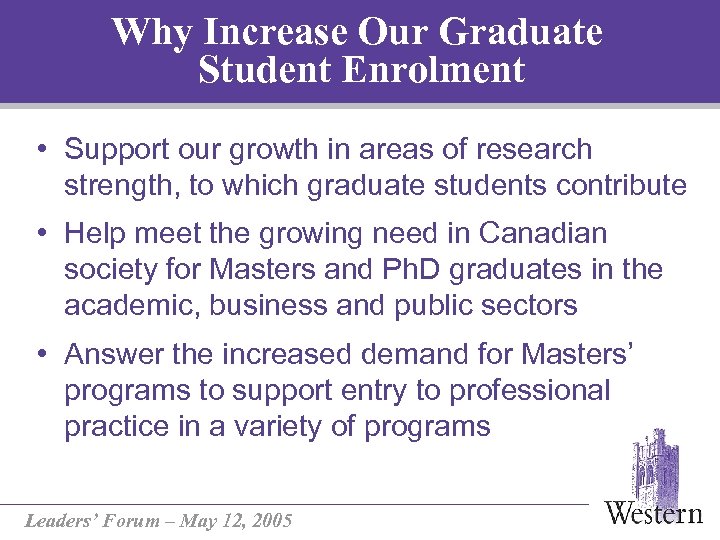 Why Increase Our Graduate Student Enrolment

• Support our growth in areas of research strength, to which graduate students contribute

• Help meet the growing need in Canadian society for Masters and PhD graduates in the academic, business and public sectors

• Answer the increased demand for Masters' programs to support entry to professional practice in a variety of programs

Leaders' Forum – May 12, 2005

Western